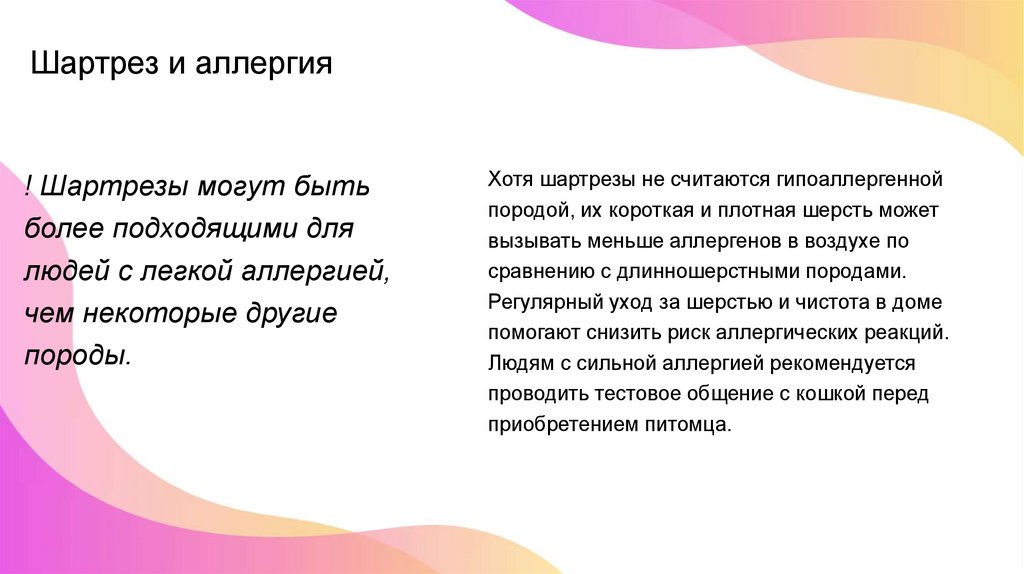 Шартрез и аллергия

! Шартрезы могут быть более подходящими для людей с легкой аллергией, чем некоторые другие породы.

Хотя шартрезы не считаются гипоаллергенной породой, их короткая и плотная шерсть может вызывать меньше аллергенов в воздухе по сравнению с длинношерстными породами. Регулярный уход за шерстью и чистота в доме помогают снизить риск аллергических реакций. Людям с сильной аллергией рекомендуется проводить тестовое общение с кошкой перед приобретением питомца.